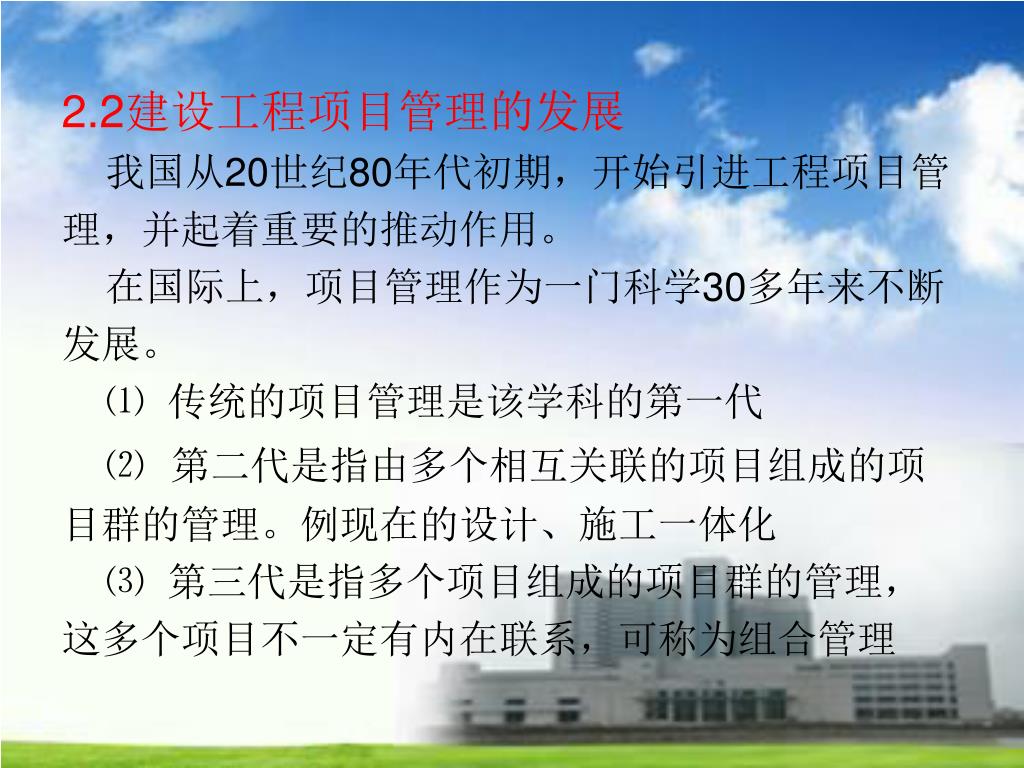 2.2建设工程项目管理的发展

我国从20世纪80年代初期，开始引进工程项目管理，并起着重要的推动作用。

在国际上，项目管理作为一门科学30多年来不断发展。

⑴ 传统的项目管理是该学科的第一代

⑵ 第二代是指由多个相互关联的项目组成的项目群的管理。例现在的设计、施工一体化

⑶ 第三代是指多个项目组成的项目群的管理，这多个项目不一定有内在联系，可称为组合管理